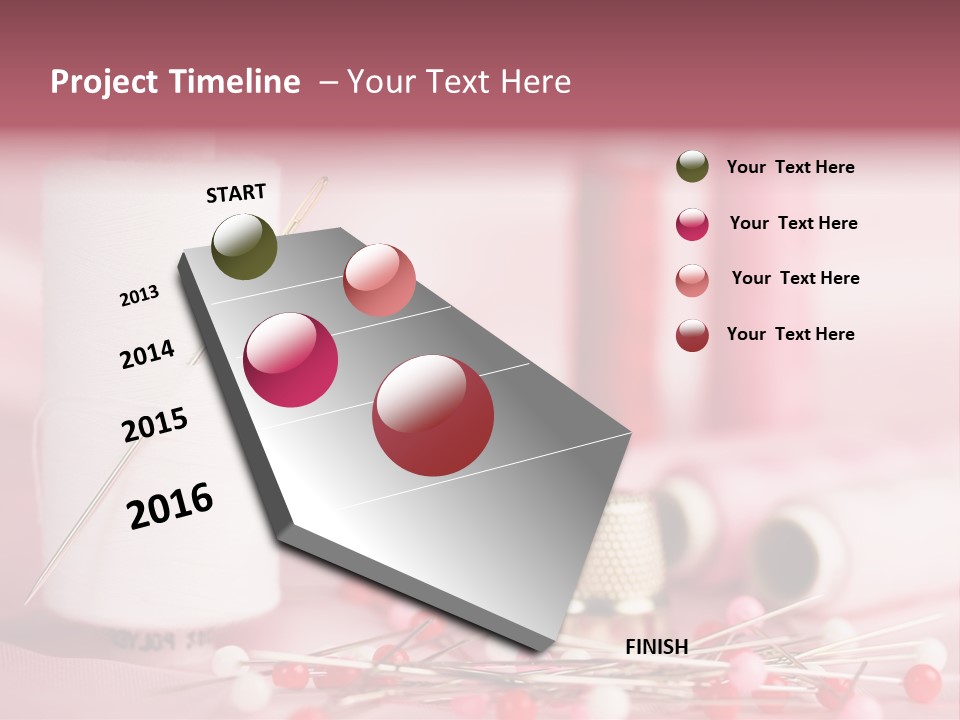 Project Timeline – Your Text Here

START

2013

2014

2015

2016

FINISH

Your Text Here

Your Text Here

Your Text Here

Your Text Here